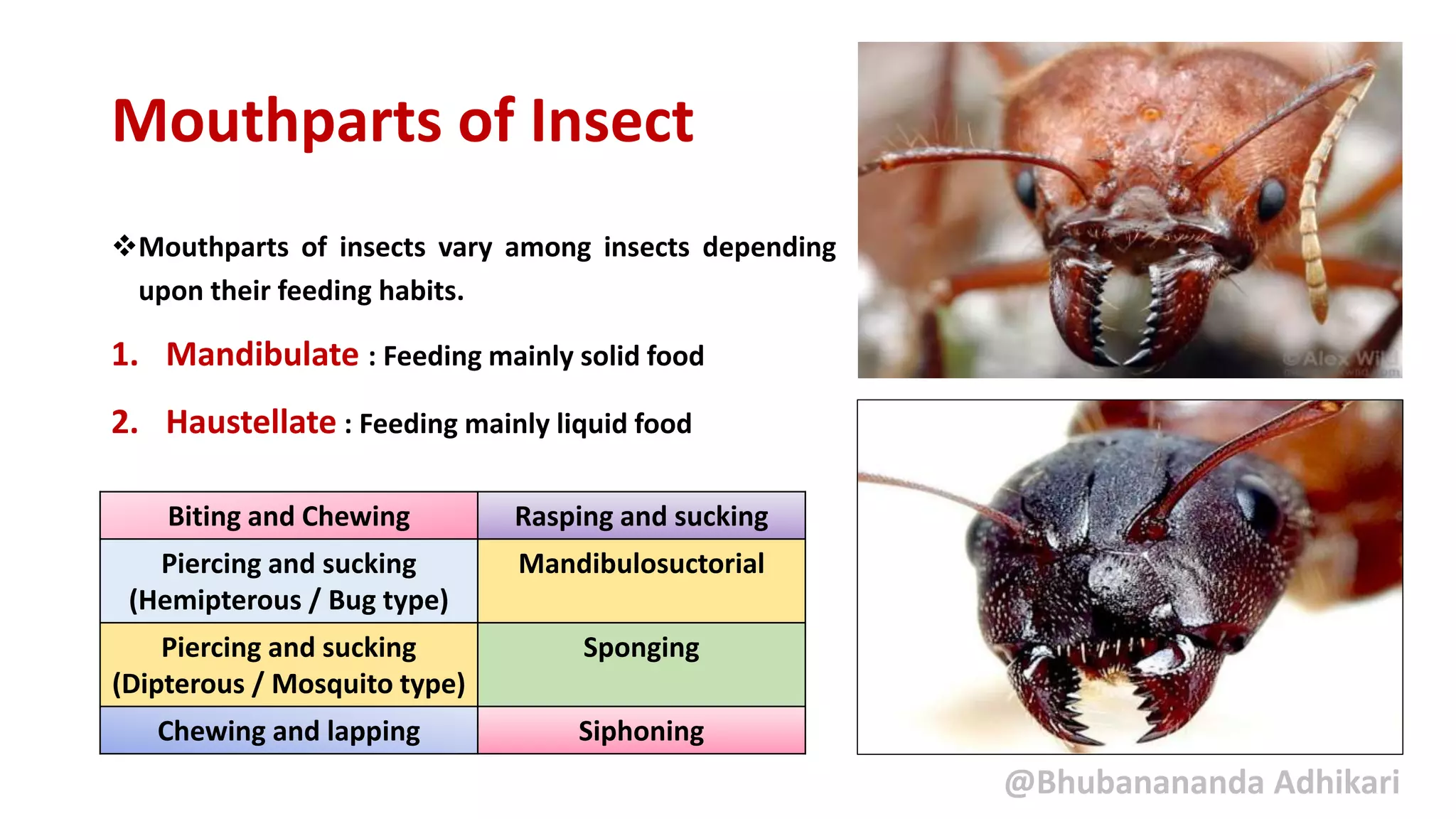 Mouthparts of Insect

❖Mouthparts of insects vary among insects depending upon their feeding habits.

1. Mandibulate : Feeding mainly solid food

2. Haustellate : Feeding mainly liquid food

| Biting and Chewing | Rasping and sucking |
|---|---|
| Piercing and sucking (Hemipterous / Bug type) | Mandibulosuctorial |
| Piercing and sucking (Dipterous / Mosquito type) | Sponging |
| Chewing and lapping | Siphoning |

©Alex Wild

@Bhubanananda Adhikari